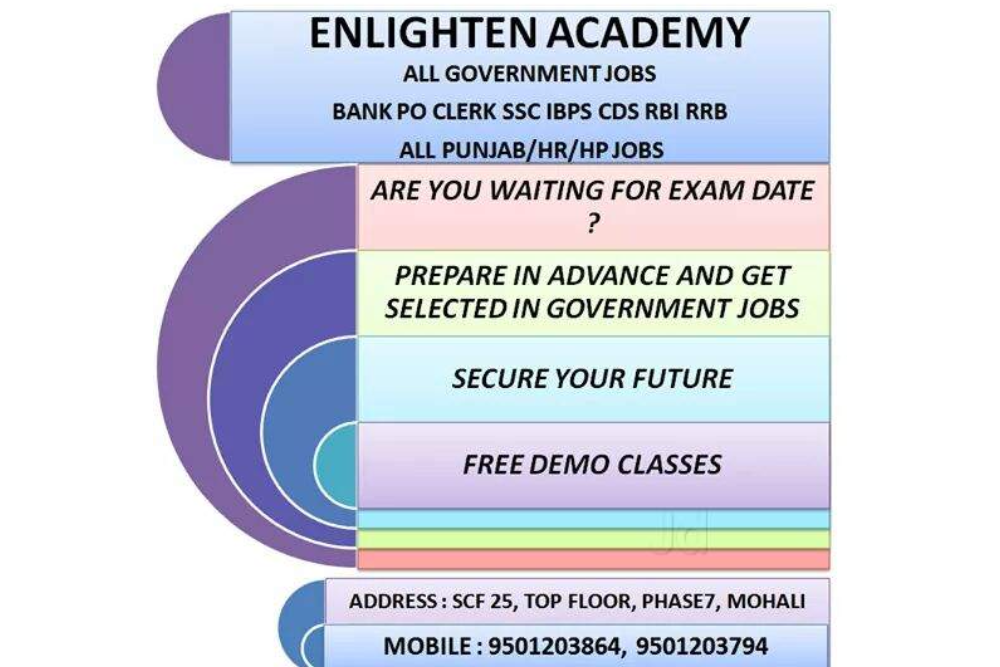 ENLIGHTEN ACADEMY
ALL GOVERNMENT JOBS
BANK PO CLERK SSC IBPS CDS RBI RRB
ALL PUNJAB/HR/HP JOBS

ARE YOU WAITING FOR EXAM DATE ?

PREPARE IN ADVANCE AND GET SELECTED IN GOVERNMENT JOBS

SECURE YOUR FUTURE

FREE DEMO CLASSES

Jd

ADDRESS : SCF 25, TOP FLOOR, PHASE7, MOHALI

MOBILE : 9501203864, 9501203794